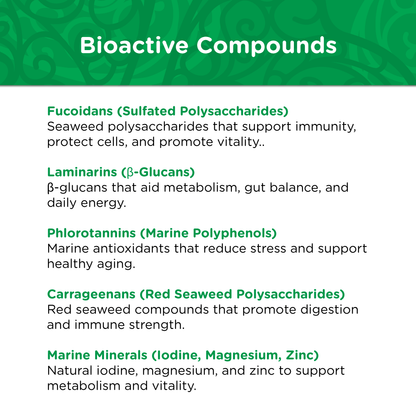 Bioactive Compounds

Fucoidans (Sulfated Polysaccharides)
Seaweed polysaccharides that support immunity, protect cells, and promote vitality..

Laminarins (β-Glucans)
β-glucans that aid metabolism, gut balance, and daily energy.

Phlorotannins (Marine Polyphenols)
Marine antioxidants that reduce stress and support healthy aging.

Carrageenans (Red Seaweed Polysaccharides)
Red seaweed compounds that promote digestion and immune strength.

Marine Minerals (Iodine, Magnesium, Zinc)
Natural iodine, magnesium, and zinc to support metabolism and vitality.